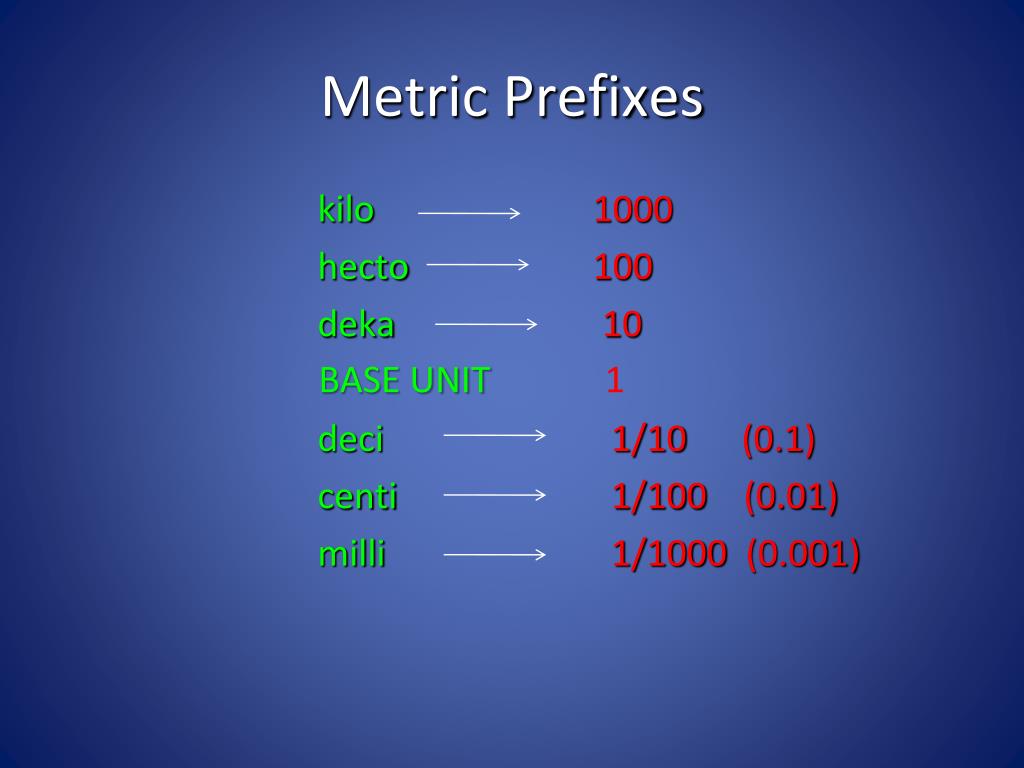 Metric Prefixes

kilo → 1000
hecto → 100
deka → 10
BASE UNIT 1
deci → 1/10 (0.1)
centi → 1/100 (0.01)
milli → 1/1000 (0.001)